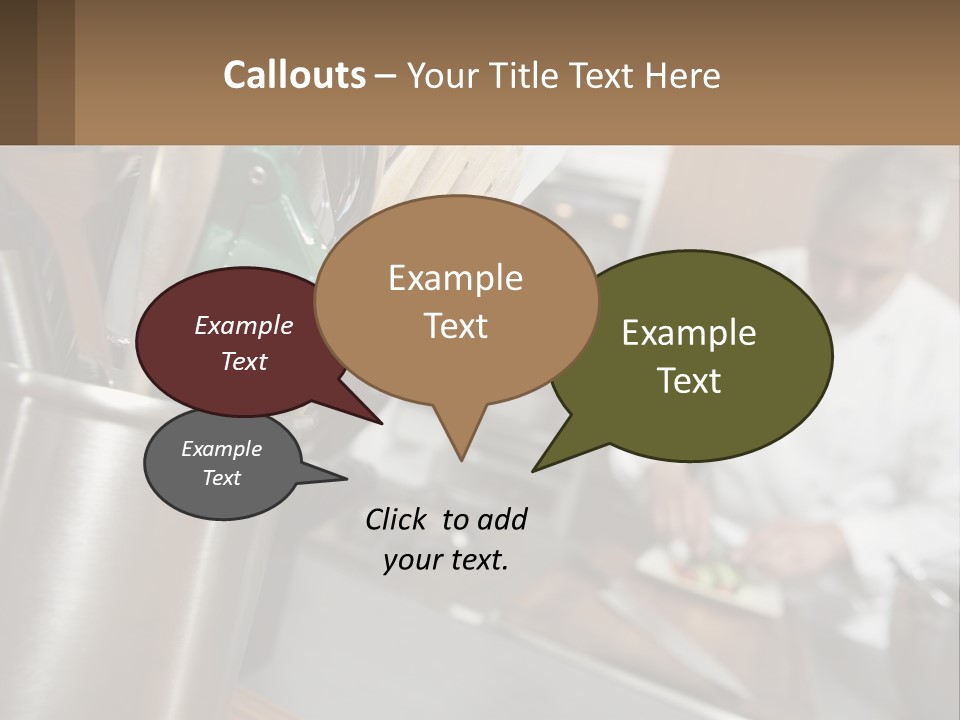 Callouts – Your Title Text Here

Example Text

Example Text

Example Text

Example Text

Click to add your text.